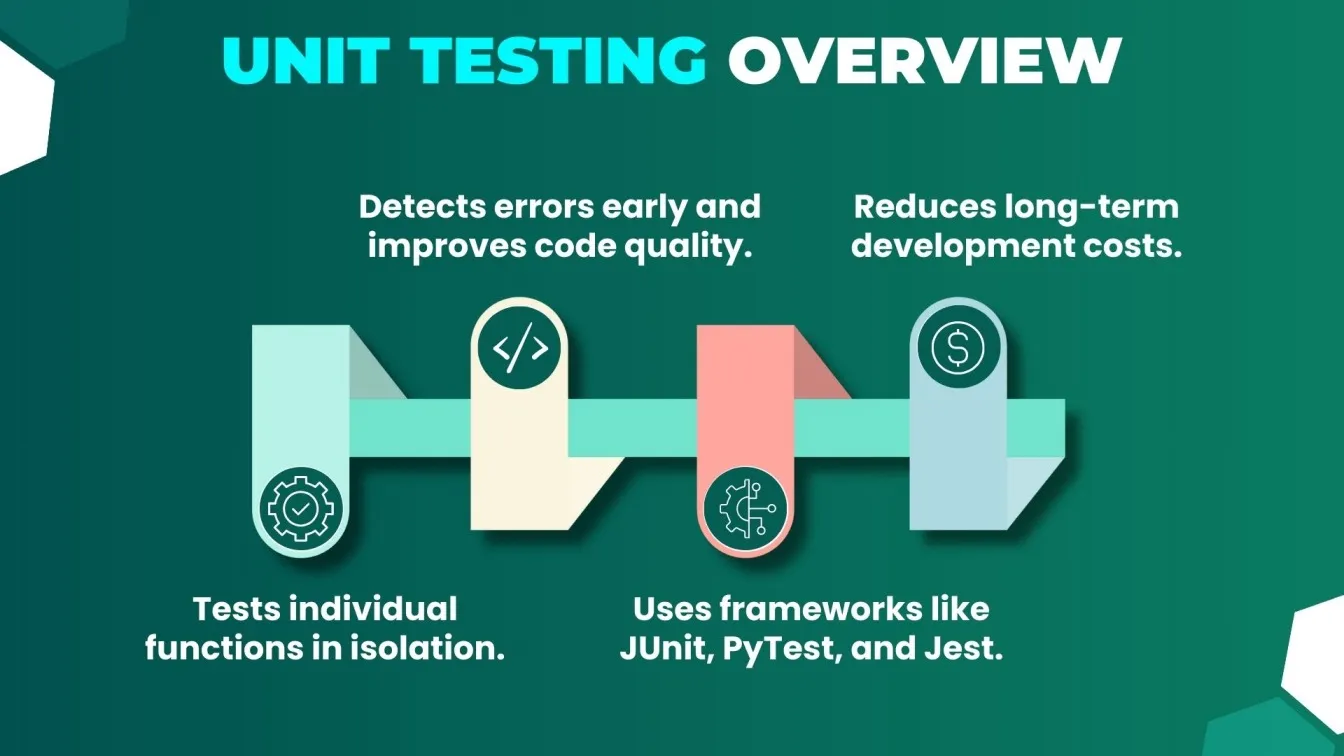 UNIT TESTING OVERVIEW

Detects errors early and improves code quality.

Reduces long-term development costs.

Tests individual functions in isolation.

Uses frameworks like JUnit, PyTest, and Jest.